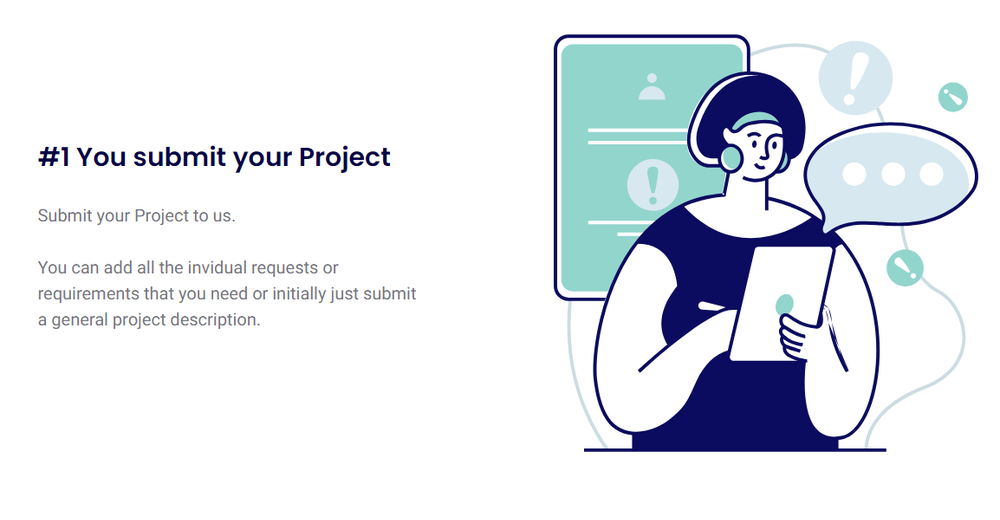 #1 You submit your Project

Submit your Project to us.

You can add all the invidual requests or requirements that you need or initially just submit a general project description.